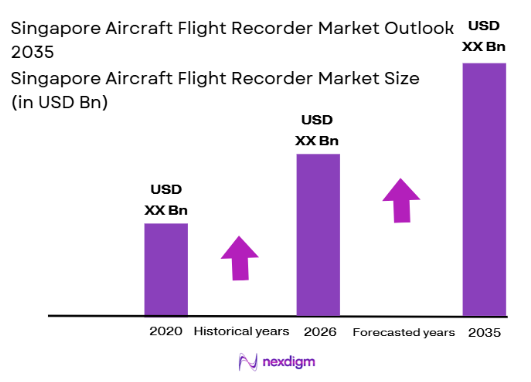 Singapore Aircraft Flight Recorder Market Outlook 2035

Singapore Aircraft Flight Recorder Market Size (in USD Bn)

USD XX Bn

USD XX Bn

USD XX Bn

2020 Historical years 2026 Forecasted years 2035

nexdigm